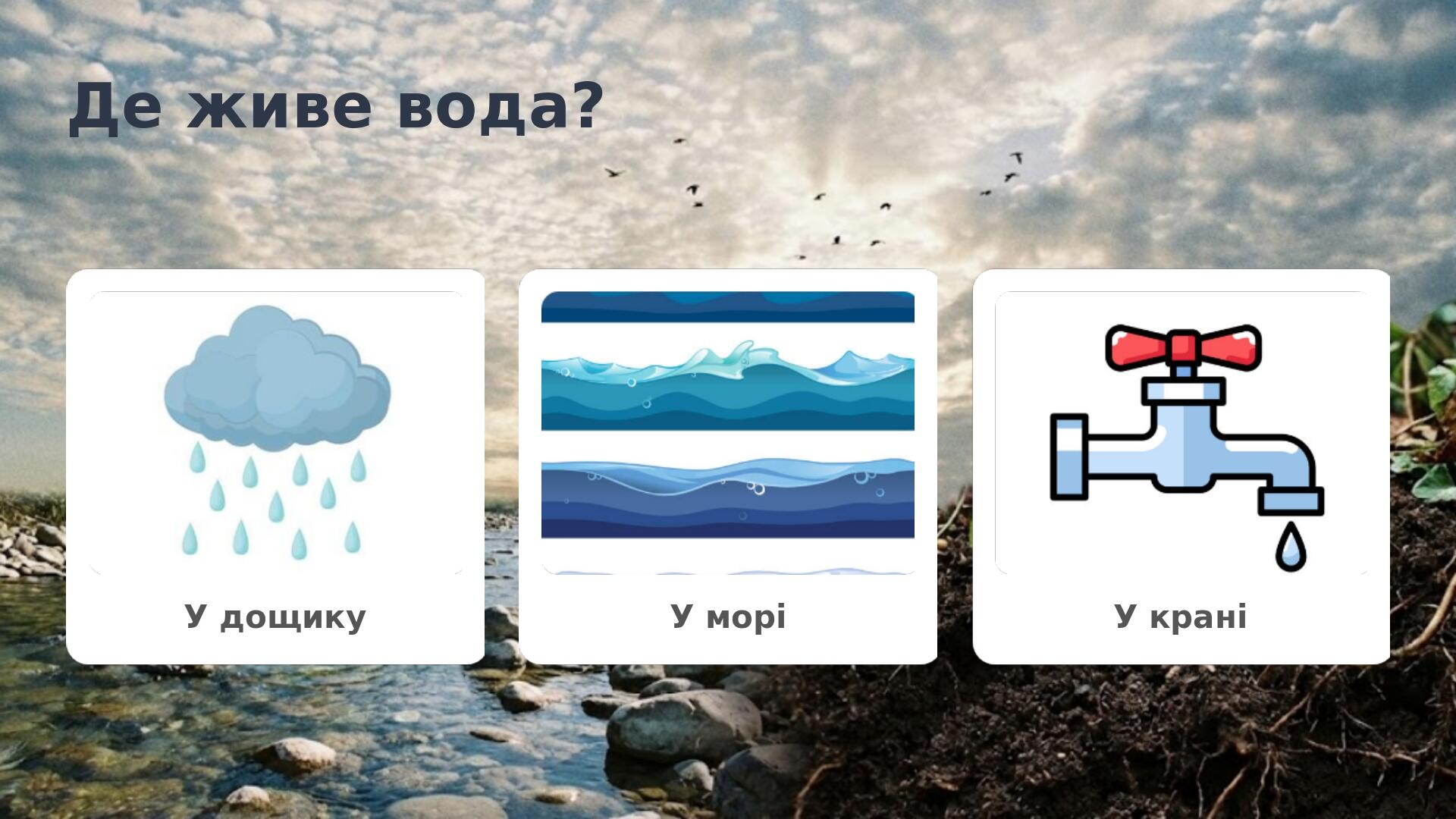 Де живе вода?

У дощику

У морі

У крані